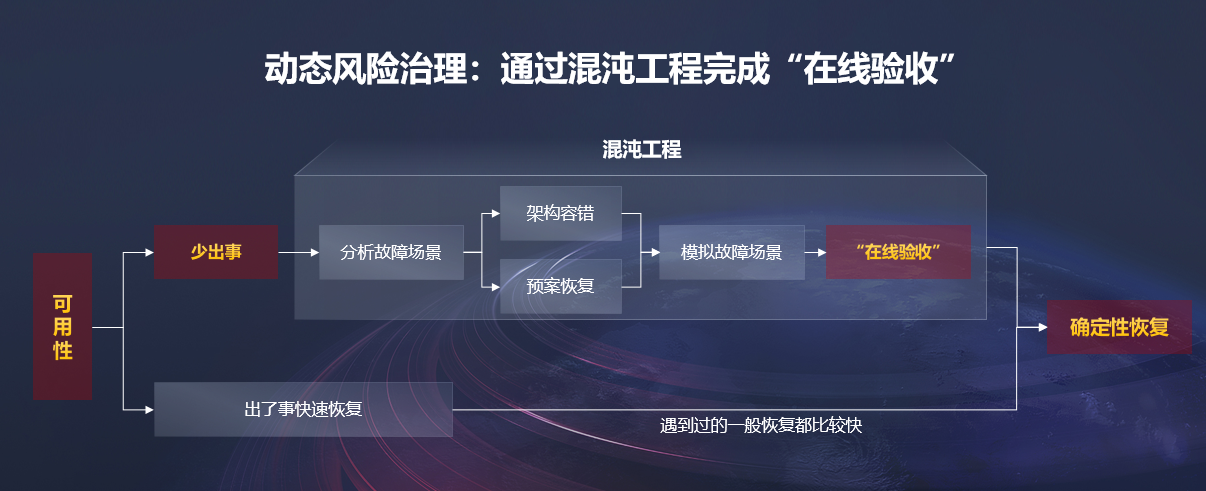 动态风险治理：通过混沌工程完成“在线验收”

混沌工程

可用性

少出事

分析故障场景

架构容错

预案恢复

模拟故障场景

“在线验收”

确定性恢复

出了事快速恢复

遇到过的一般恢复都比较快